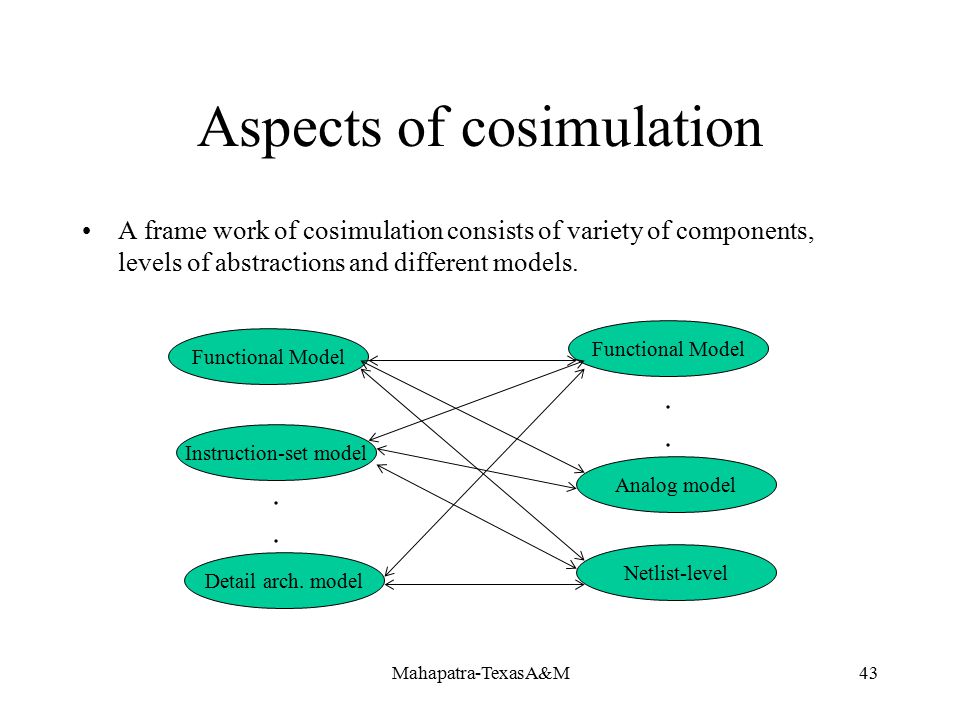 Aspects of cosimulation

• A frame work of cosimulation consists of variety of components, levels of abstractions and different models.

Functional Model

Instruction-set model

.
.

Detail arch. model

Functional Model

.
.

Analog model

Netlist-level

Mahapatra-TexasA&M

43